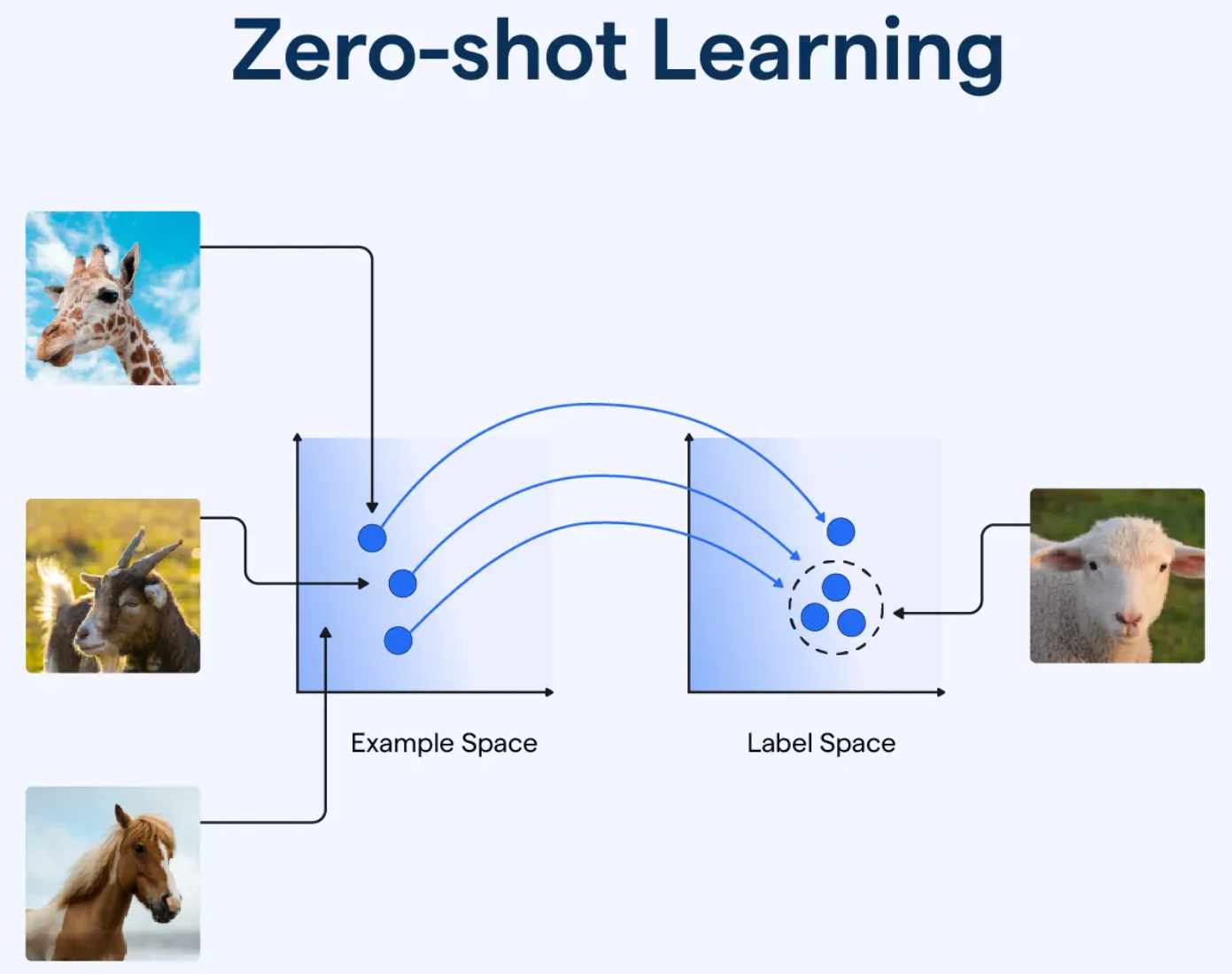 Zero-shot Learning

Example Space

Label Space